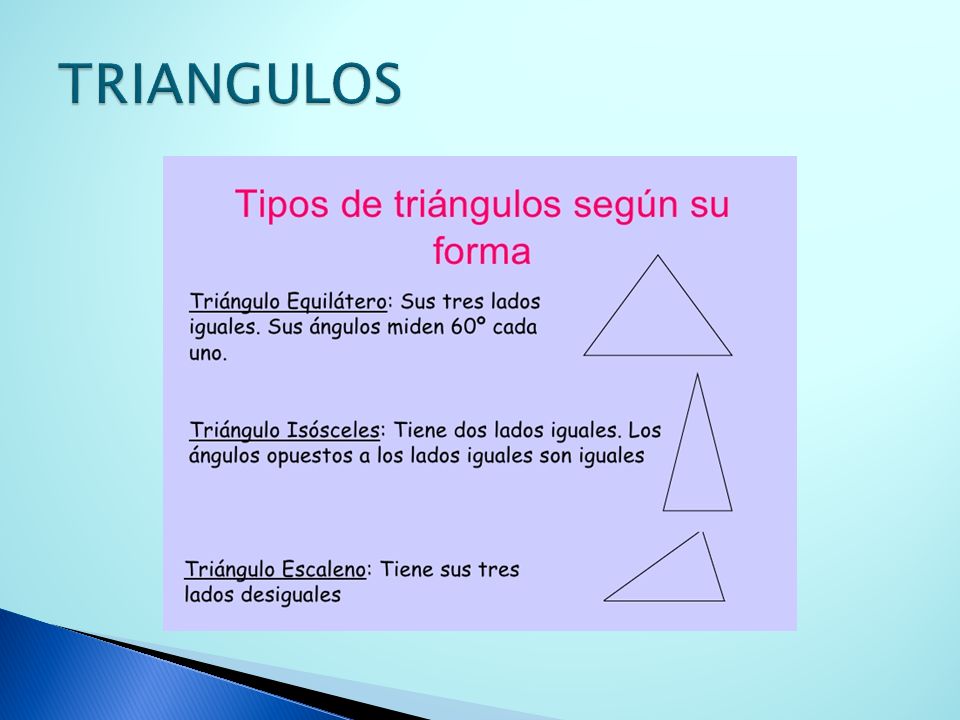 TRIANGULOS

Tipos de triángulos según su forma

Triángulo Equilátero: Sus tres lados iguales. Sus ángulos miden 60º cada uno.

Triángulo Isósceles: Tiene dos lados iguales. Los ángulos opuestos a los lados iguales son iguales

Triángulo Escaleno: Tiene sus tres lados desiguales